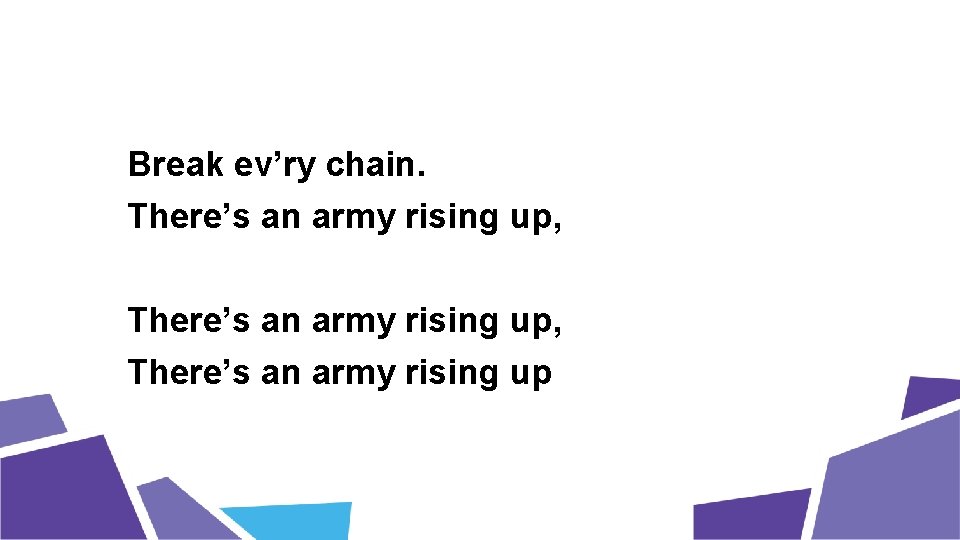 Break ev’ry chain.
There’s an army rising up,

There’s an army rising up,
There’s an army rising up